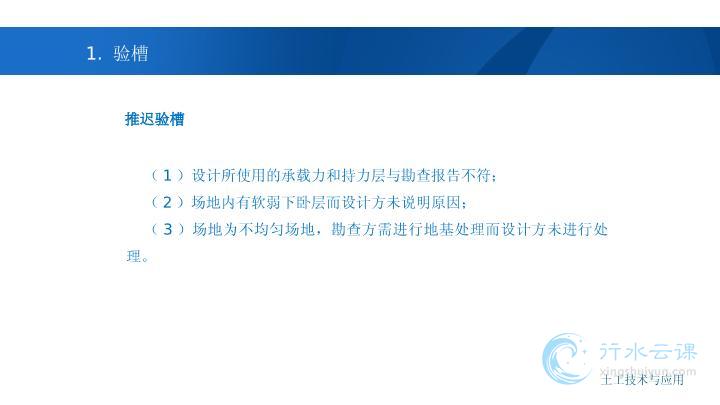 1. 验槽

推迟验槽

（1）设计所使用的承载力和持力层与勘查报告不符；

（2）场地内有软弱下卧层而设计方未说明原因；

（3）场地为不均匀场地，勘查方需进行地基处理而设计方未进行处理。

行水云课
xingshuiyun.com

土工技术与应用